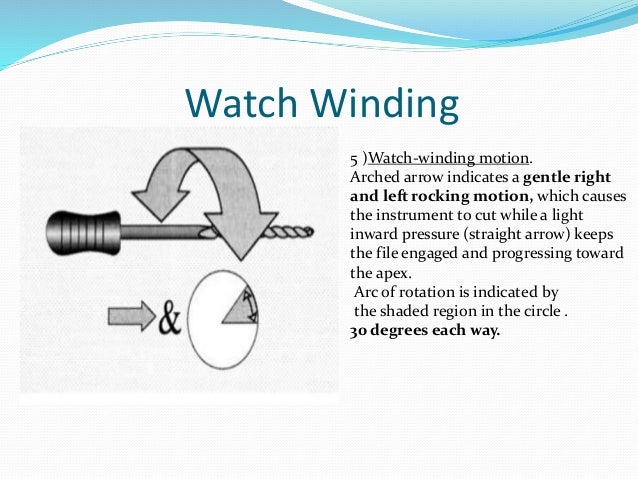 Watch Winding

&

5 )Watch-winding motion.
Arched arrow indicates a gentle right and left rocking motion, which causes the instrument to cut while a light inward pressure (straight arrow) keeps the file engaged and progressing toward the apex.
Arc of rotation is indicated by the shaded region in the circle .
30 degrees each way.